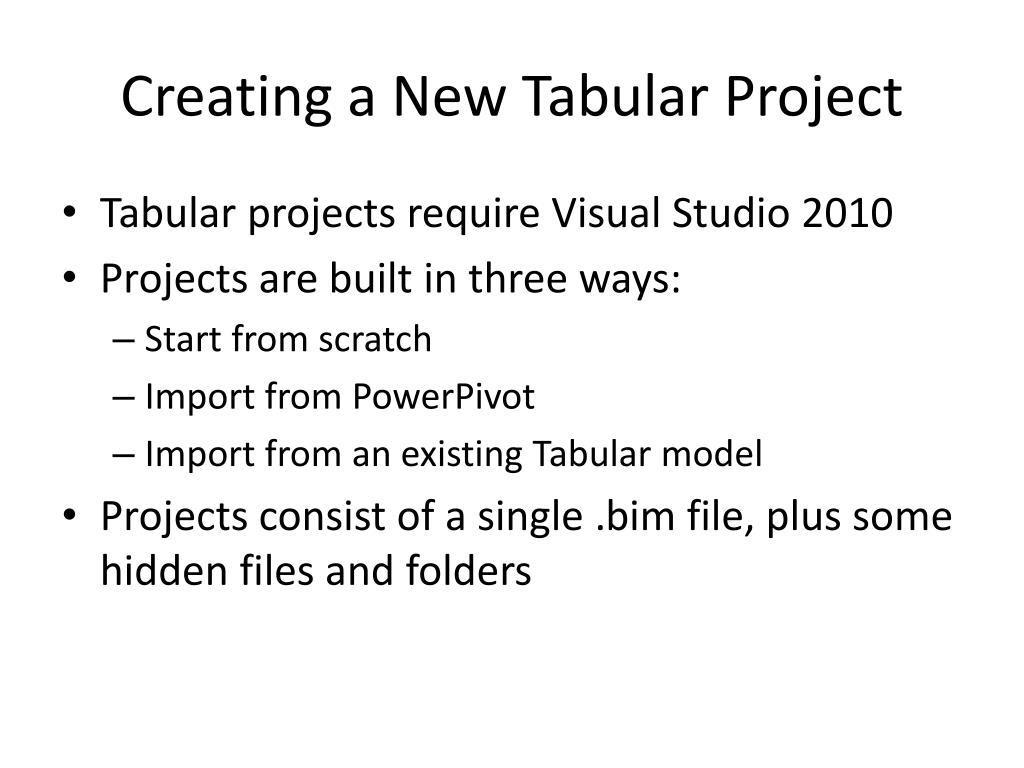 Creating a New Tabular Project

• Tabular projects require Visual Studio 2010
• Projects are built in three ways:
– Start from scratch
– Import from PowerPivot
– Import from an existing Tabular model
• Projects consist of a single .bim file, plus some hidden files and folders